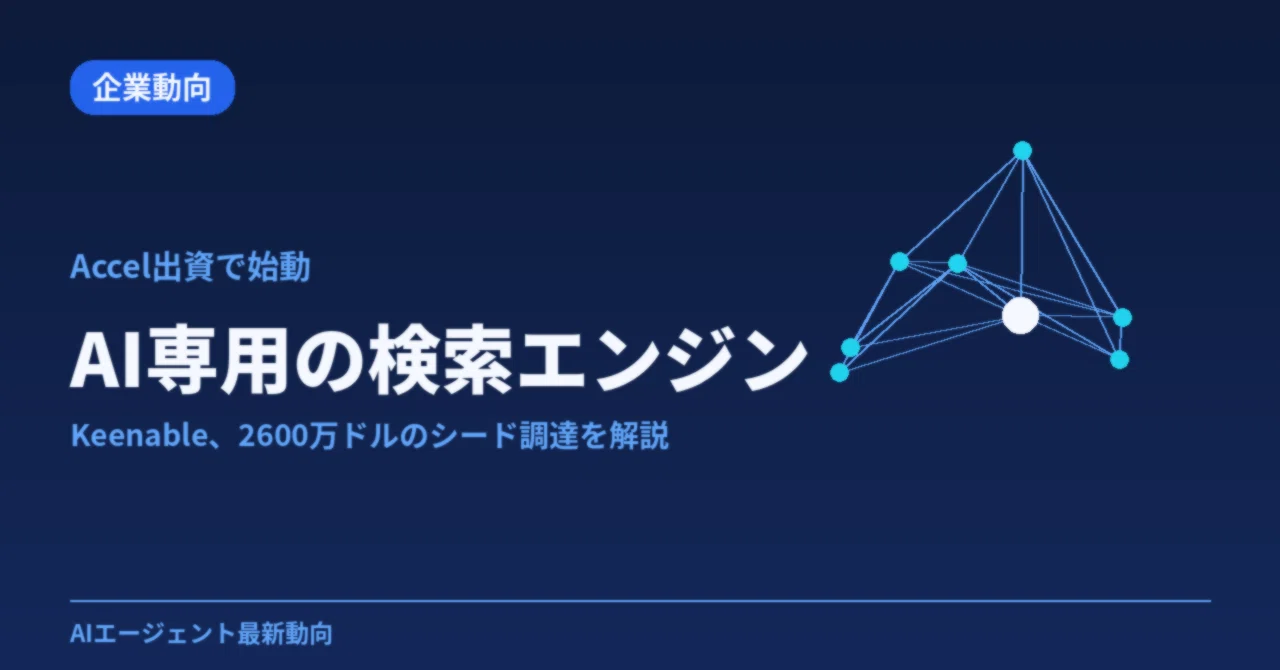 企業動向

Accel出資で始動

AI専用の検索エンジン

Keenable、2600万ドルのシード調達を解説

AIエージェント最新動向